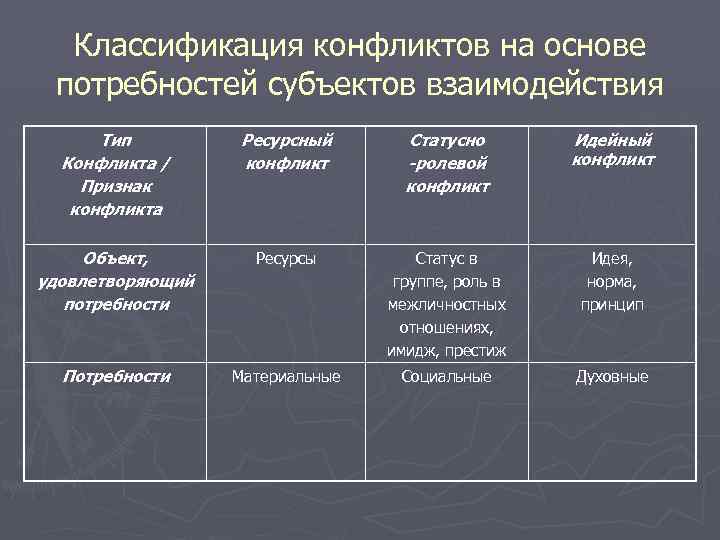 Классификация конфликтов на основе потребностей субъектов взаимодействия

| Тип Конфликта / Признак конфликта | Ресурсный конфликт | Статусно -ролевой конфликт | Идейный конфликт |
|---|---|---|---|
| Объект, удовлетворяющий потребности | Ресурсы | Статус в группе, роль в межличностных отношениях, имидж, престиж | Идея, норма, принцип |
| Потребности | Материальные | Социальные | Духовные |